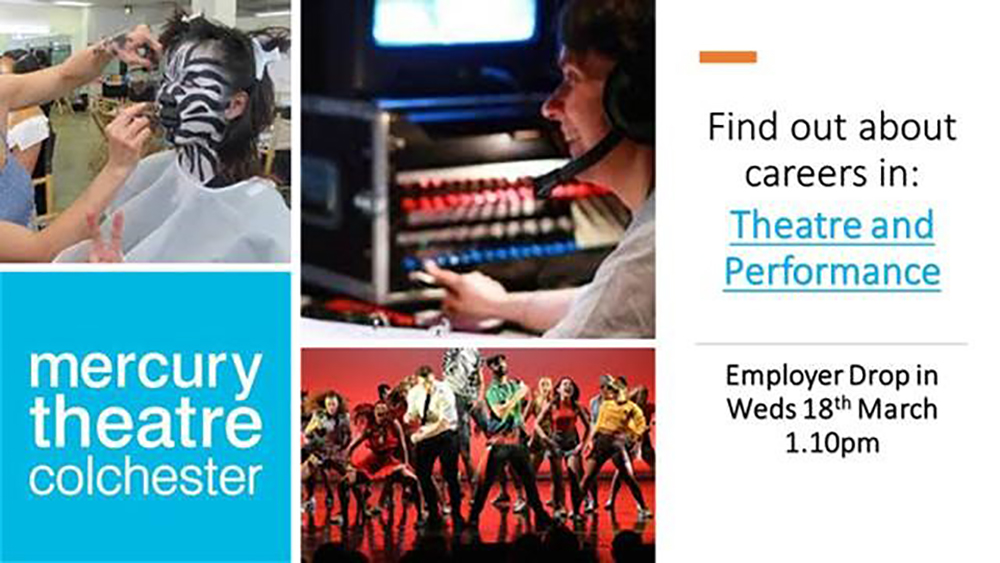 mercury theatre colchester

Find out about careers in:
Theatre and Performance

Employer Drop in
Weds 18$^{th}$ March
1.10pm